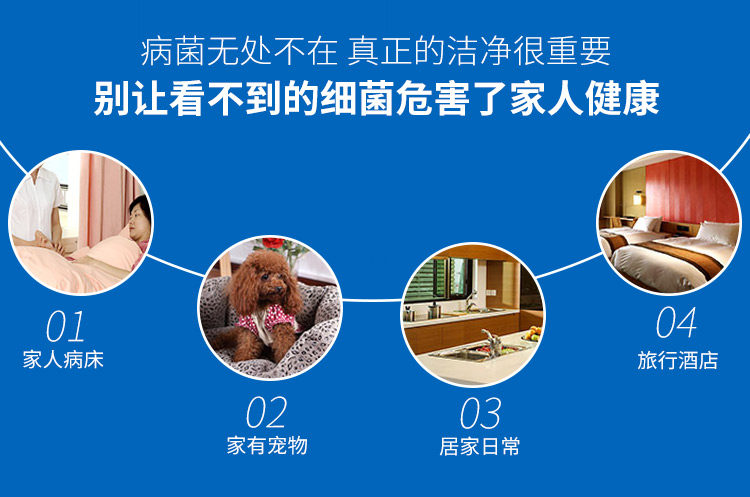 病菌无处不在 真正的洁净很重要
别让看不到的细菌危害了家人健康

01
家人病床

02
家有宠物

03
居家日常

04
旅行酒店